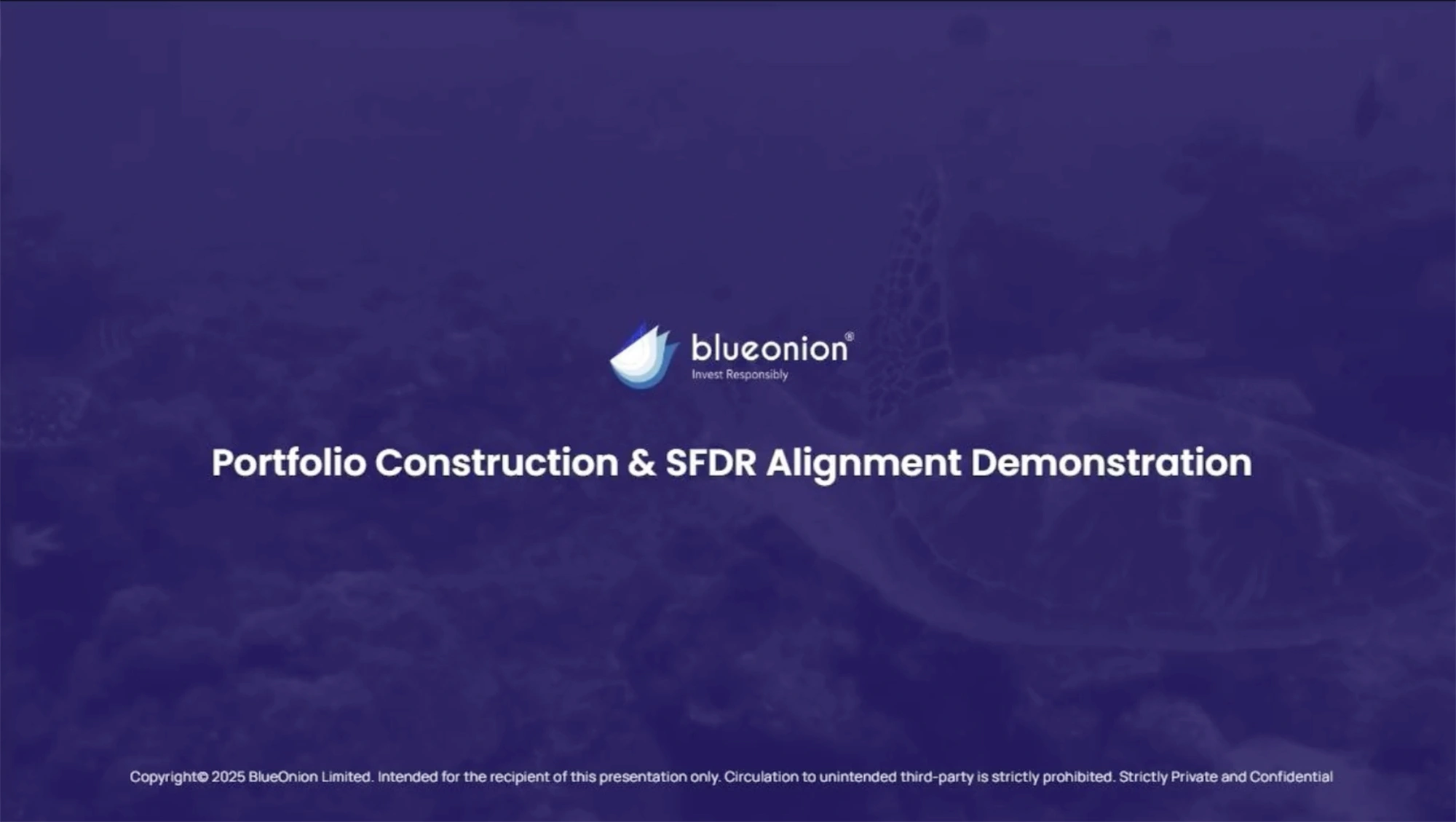 blueonion®
Invest Responsibly

Portfolio Construction & SFDR Alignment Demonstration

Copyright© 2025 BlueOnion Limited. Intended for the recipient of this presentation only. Circulation to unintended third-party is strictly prohibited. Strictly Private and Confidential